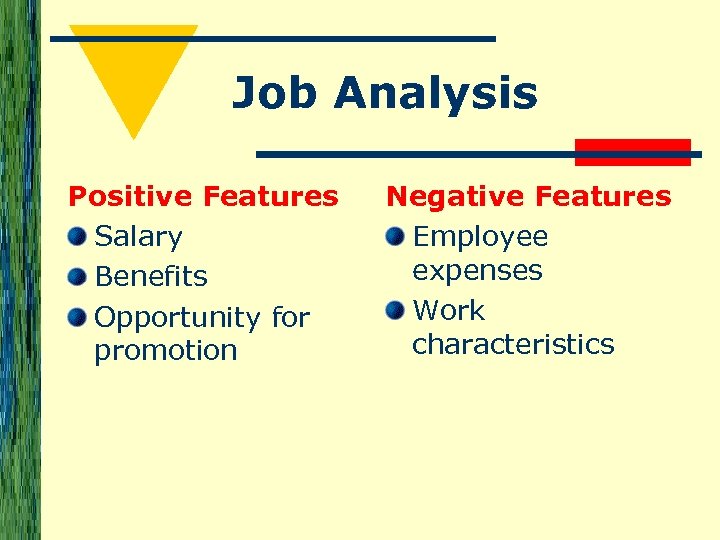 Job Analysis

Positive Features

- Salary
- Benefits
- Opportunity for promotion

Negative Features

- Employee expenses
- Work characteristics